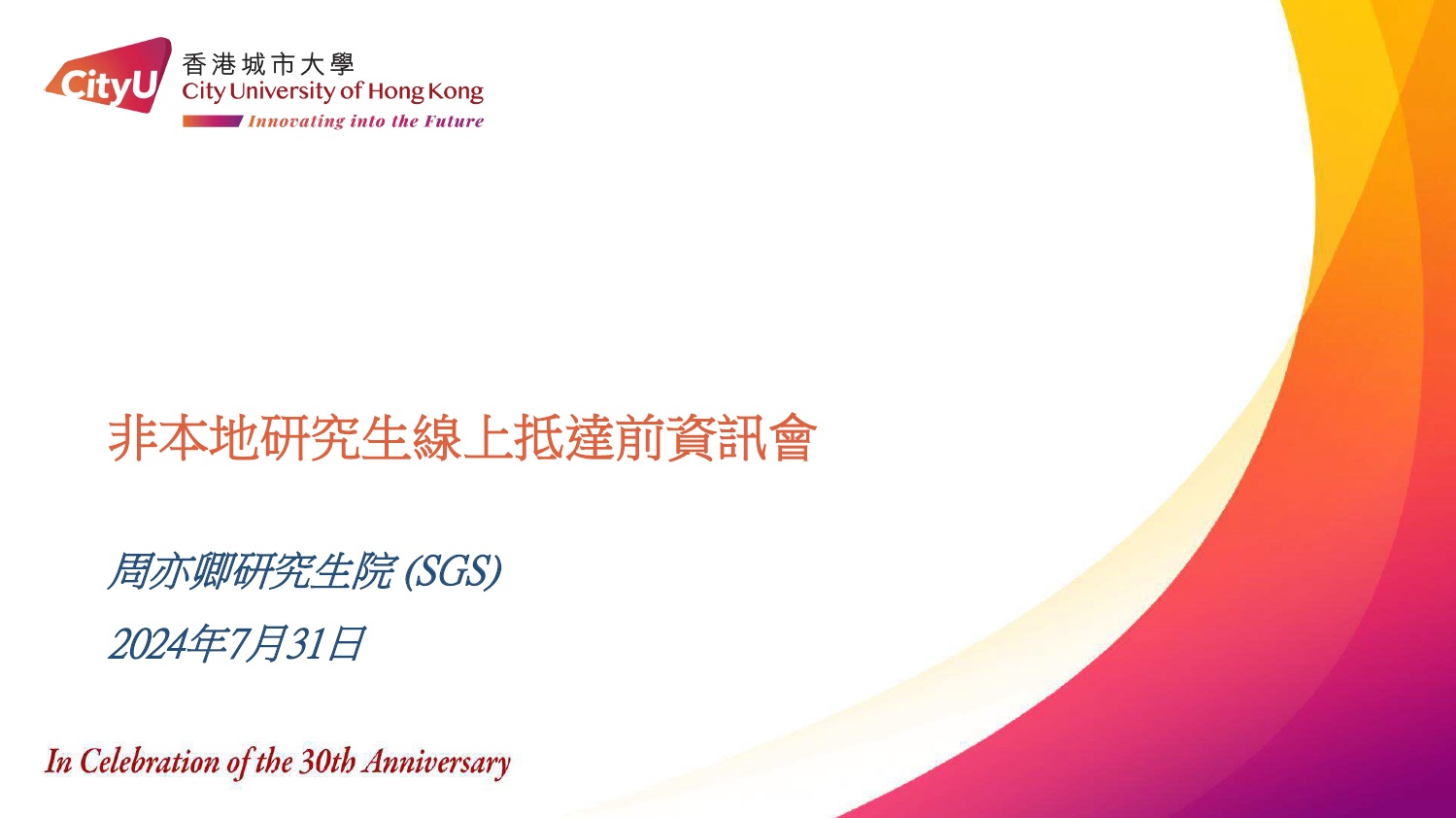 CityU
香港城市大學
City University of Hong Kong
Innovating into the Future

非本地研究生線上抵達前資訊會

周亦卿研究生院 (SGS)

2024年7月31日

In Celebration of the 30th Anniversary